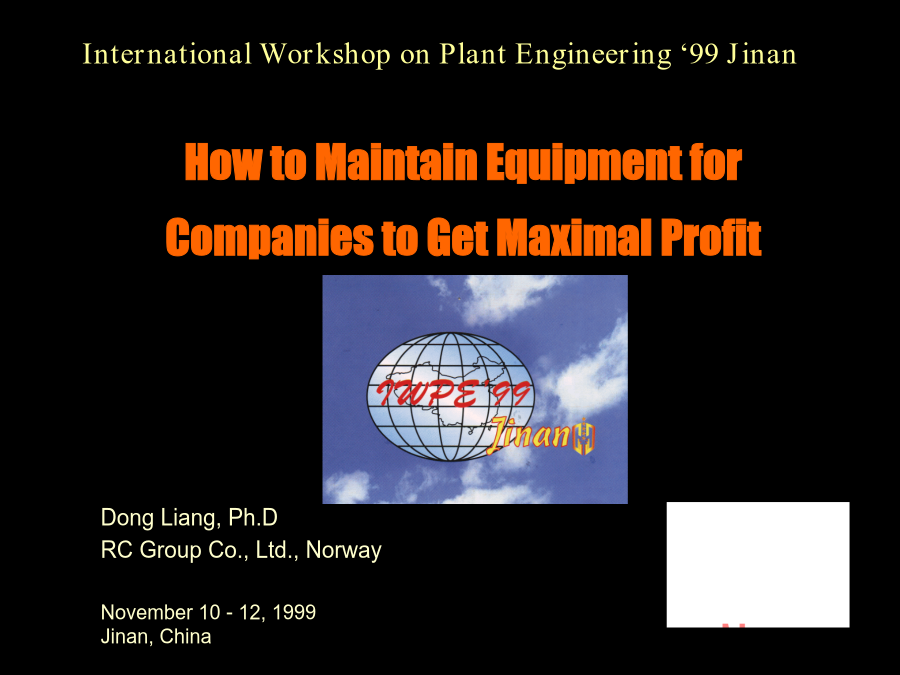 International Workshop on Plant Engineering ‘99 Jinan

How to Maintain Equipment for Companies to Get Maximal Profit

IWPE'99
Jinan

Dong Liang, Ph.D
RC Group Co., Ltd., Norway

November 10 - 12, 1999
Jinan, China